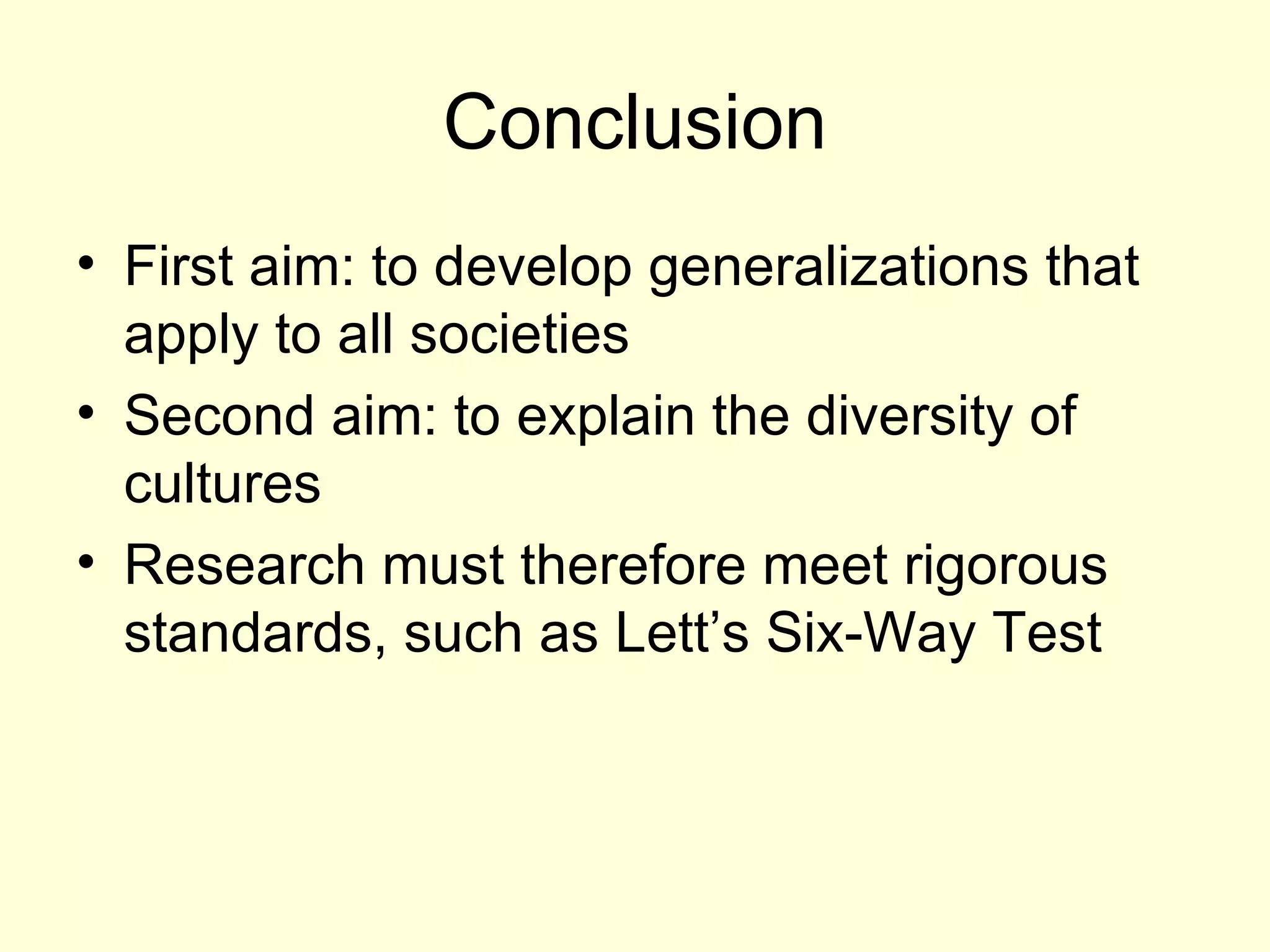 Conclusion

• First aim: to develop generalizations that apply to all societies
• Second aim: to explain the diversity of cultures
• Research must therefore meet rigorous standards, such as Lett’s Six-Way Test